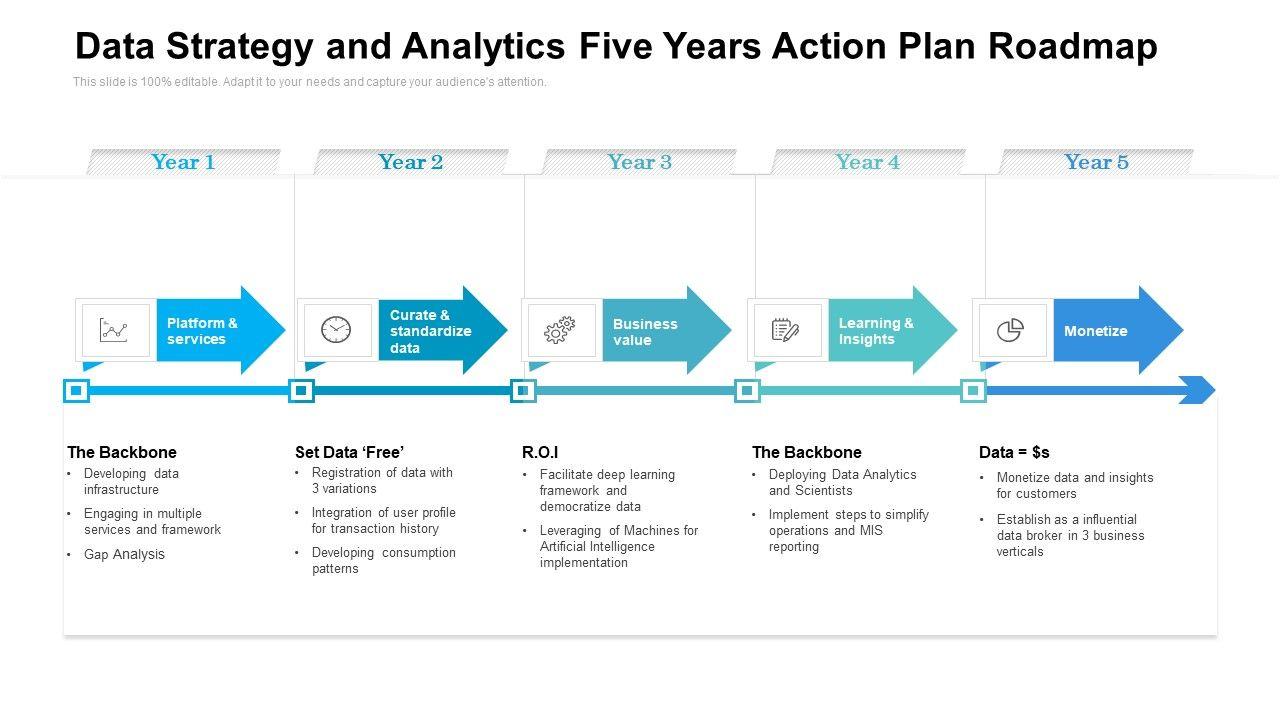 Data Strategy and Analytics Five Years Action Plan Roadmap

This slide is 100% editable. Adapt it to your needs and capture your audience's attention.

Year 1

Year 2

Year 3

Year 4

Year 5

Platform & services

Curate & standardize data

Business value

Learning & Insights

Monetize

The Backbone
• Developing data infrastructure
• Engaging in multiple services and framework
• Gap Analysis

Set Data 'Free'
• Registration of data with 3 variations
• Integration of user profile for transaction history
• Developing consumption patterns

R.O.I
• Facilitate deep learning framework and democratize data
• Leveraging of Machines for Artificial Intelligence implementation

The Backbone
• Deploying Data Analytics and Scientists
• Implement steps to simplify operations and MIS reporting

Data = $s
• Monetize data and insights for customers
• Establish as a influential data broker in 3 business verticals